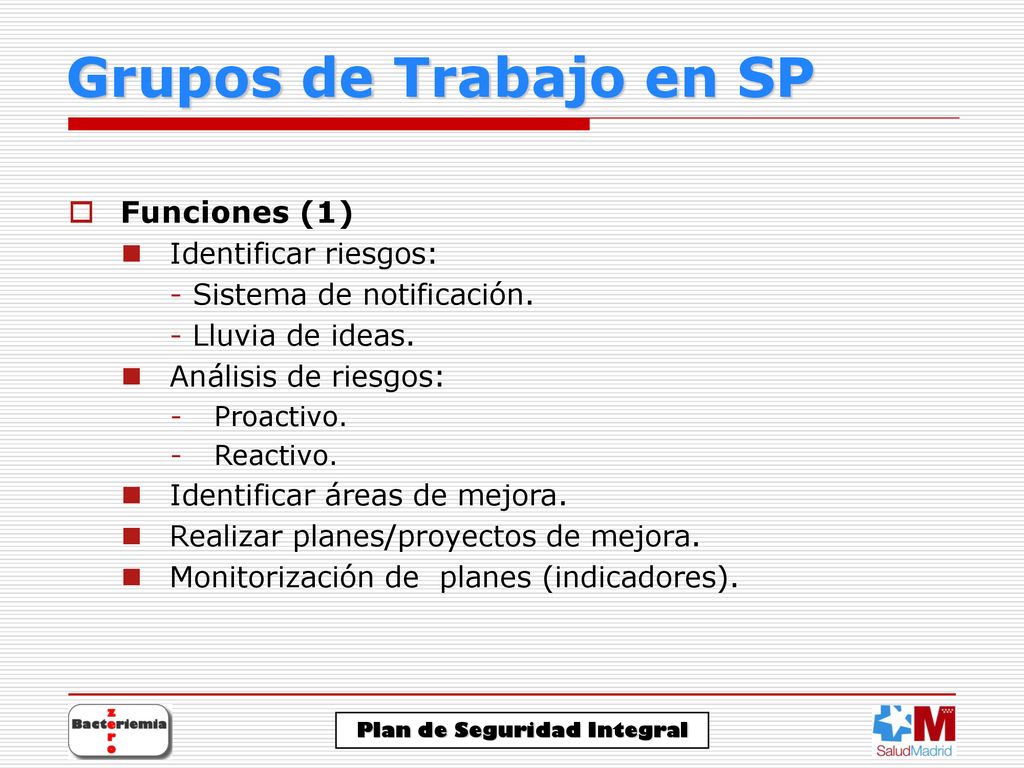 Grupos de Trabajo en SP

Funciones (1)

Identificar riesgos:
- Sistema de notificación.
- Lluvia de ideas.

Análisis de riesgos:
- Proactivo.
- Reactivo.

Identificar áreas de mejora.

Realizar planes/proyectos de mejora.

Monitorización de planes (indicadores).

Bacteriemia zero

Plan de Seguridad Integral

SaludMadrid